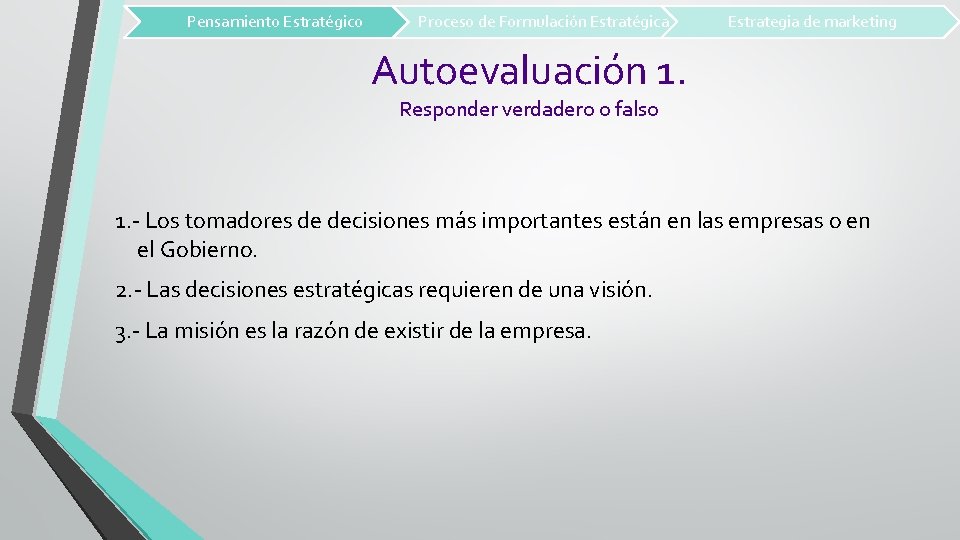 Pensamiento Estratégico
Proceso de Formulación Estratégica
Estrategia de marketing

Autoevaluación 1.
Responder verdadero o falso

1.- Los tomadores de decisiones más importantes están en las empresas o en el Gobierno.

2.- Las decisiones estratégicas requieren de una visión.

3.- La misión es la razón de existir de la empresa.